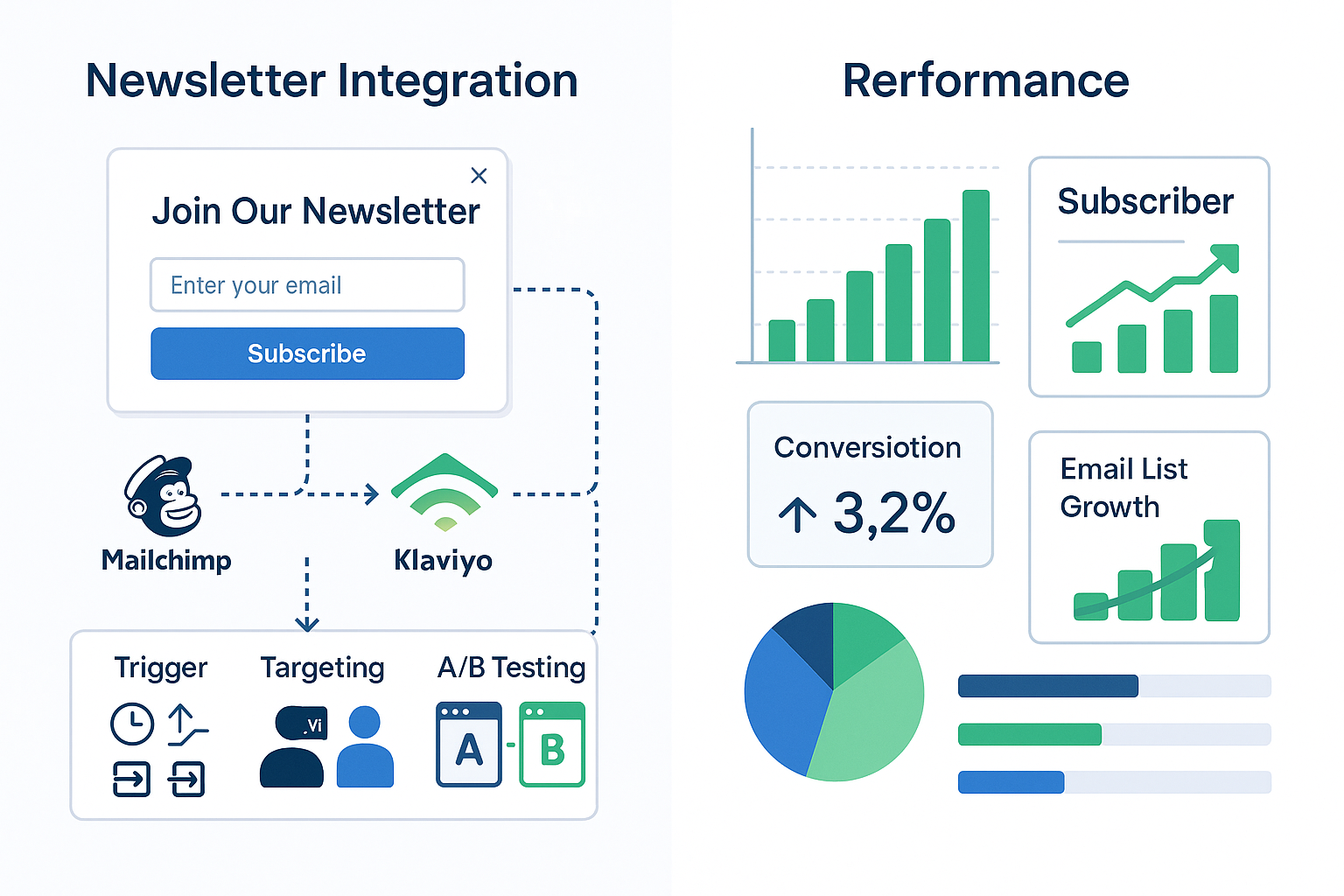 Newsletter Integration

Join Our Newsletter

Enter your email

Subscribe

Mailchimp

Klaviyo

Trigger

Targeting

.Vi

A/B Testing

A

B

Rerformance

Subscriber

Conversiotion

↑ 3,2%

Email List Growth